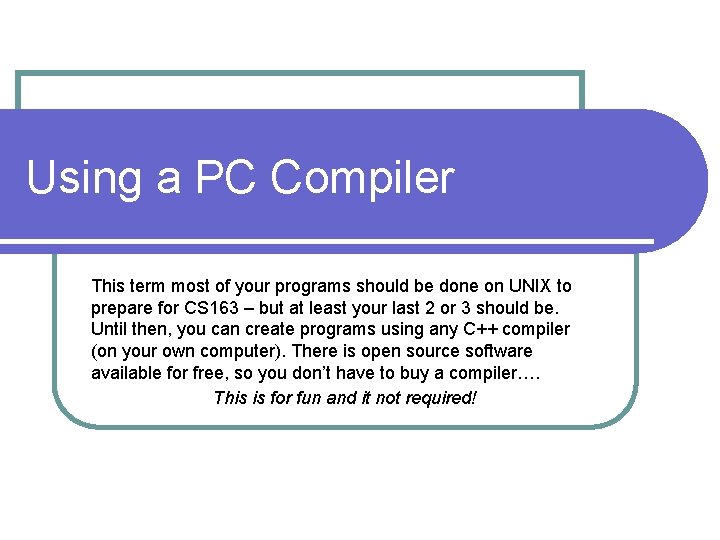 Using a PC Compiler

This term most of your programs should be done on UNIX to prepare for CS163 – but at least your last 2 or 3 should be. Until then, you can create programs using any C++ compiler (on your own computer). There is open source software available for free, so you don't have to buy a compiler….

This is for fun and it not required!